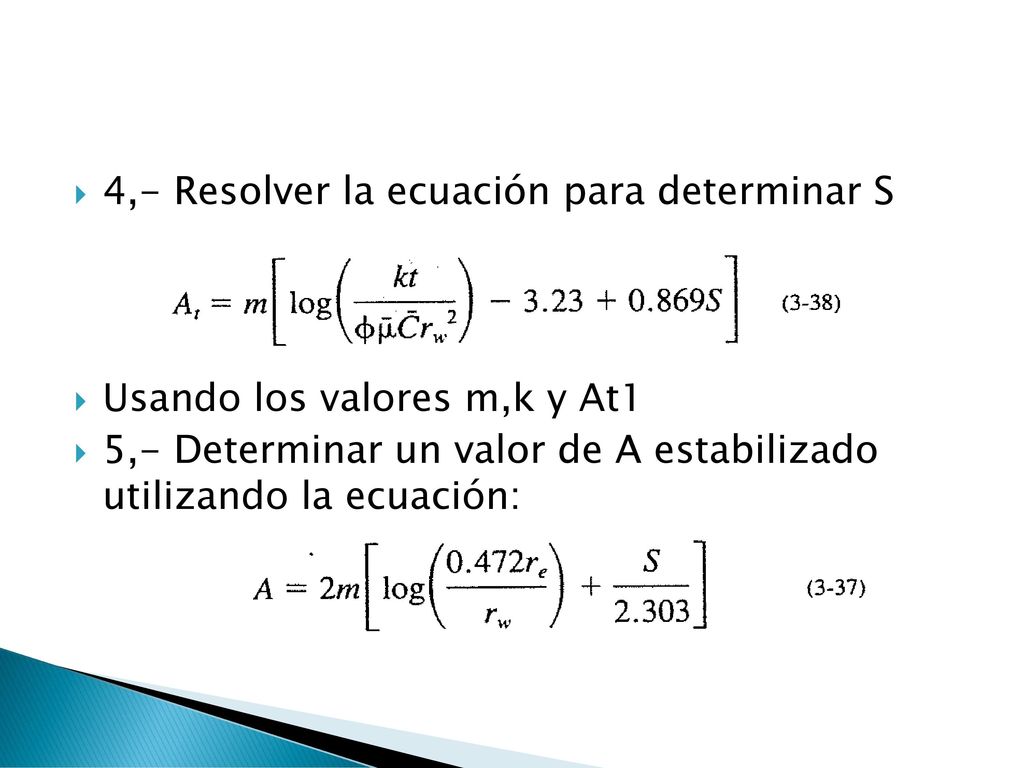 4,- Resolver la ecuación para determinar S

$A_t = m\left[\log\left(\frac{kt}{\phi\bar{\mu}\bar{C}r_w^2}\right) - 3.23 + 0.869S\right]$ (3-38)

Usando los valores m,k y At1

5,- Determinar un valor de A estabilizado utilizando la ecuación:

$A = 2m\left[\log\left(\frac{0.472r_e}{r_w}\right) + \frac{S}{2.303}\right]$ (3-37)